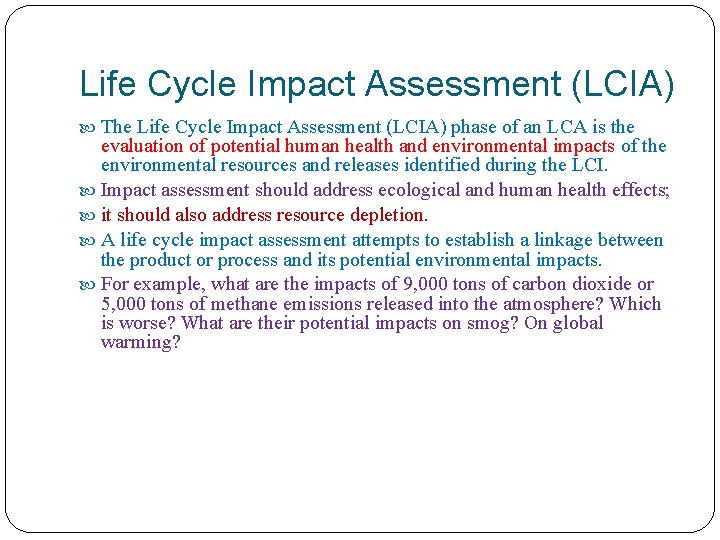 Life Cycle Impact Assessment (LCIA)

The Life Cycle Impact Assessment (LCIA) phase of an LCA is the evaluation of potential human health and environmental impacts of the environmental resources and releases identified during the LCI.

Impact assessment should address ecological and human health effects;

it should also address resource depletion.

A life cycle impact assessment attempts to establish a linkage between the product or process and its potential environmental impacts.

For example, what are the impacts of 9,000 tons of carbon dioxide or 5,000 tons of methane emissions released into the atmosphere? Which is worse? What are their potential impacts on smog? On global warming?